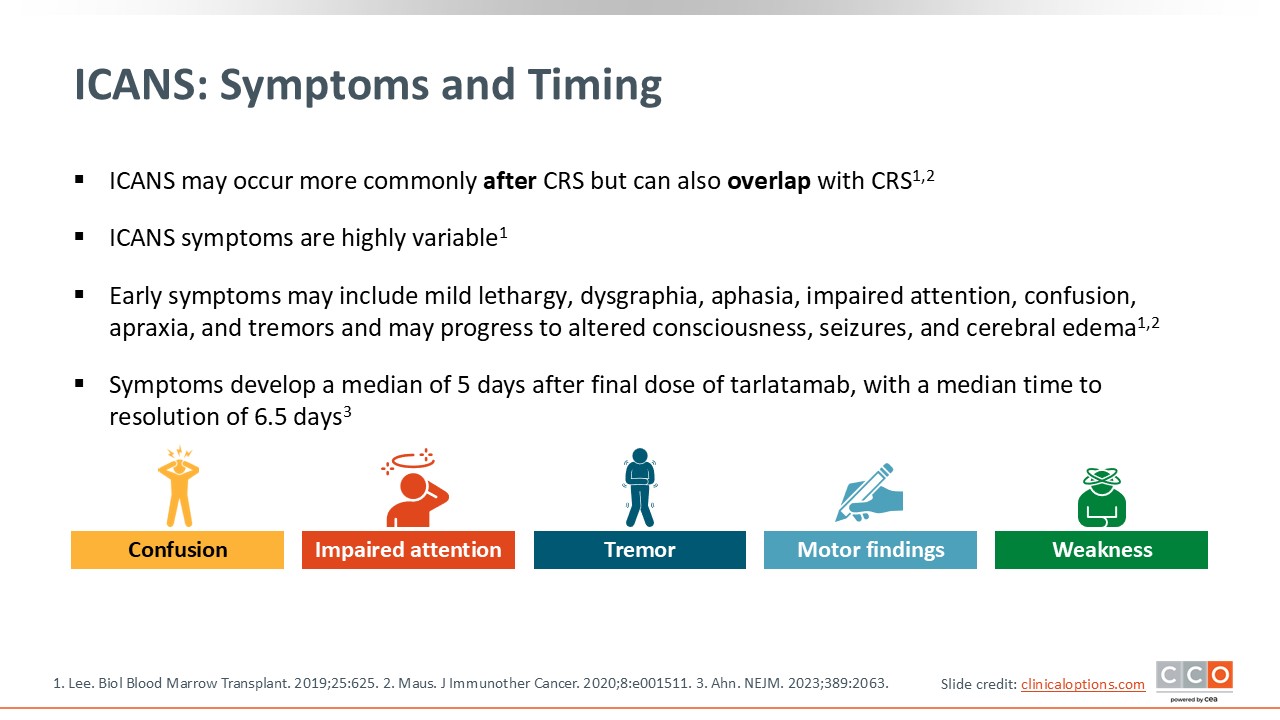 ICANS: Symptoms and Timing

▪ ICANS may occur more commonly **after** CRS but can also **overlap** with CRS$^{1,2}$

▪ ICANS symptoms are highly variable$^{1}$

▪ Early symptoms may include mild lethargy, dysgraphia, aphasia, impaired attention, confusion, apraxia, and tremors and may progress to altered consciousness, seizures, and cerebral edema$^{1,2}$

▪ Symptoms develop a median of 5 days after final dose of tarlatamab, with a median time to resolution of 6.5 days$^{3}$

Confusion

Impaired attention

Tremor

Motor findings

Weakness

1. Lee. Biol Blood Marrow Transplant. 2019;25:625. 2. Maus. J Immunother Cancer. 2020;8:e001511. 3. Ahn. NEJM. 2023;389:2063.

Slide credit: clinicaloptions.com

CCO powered by cea